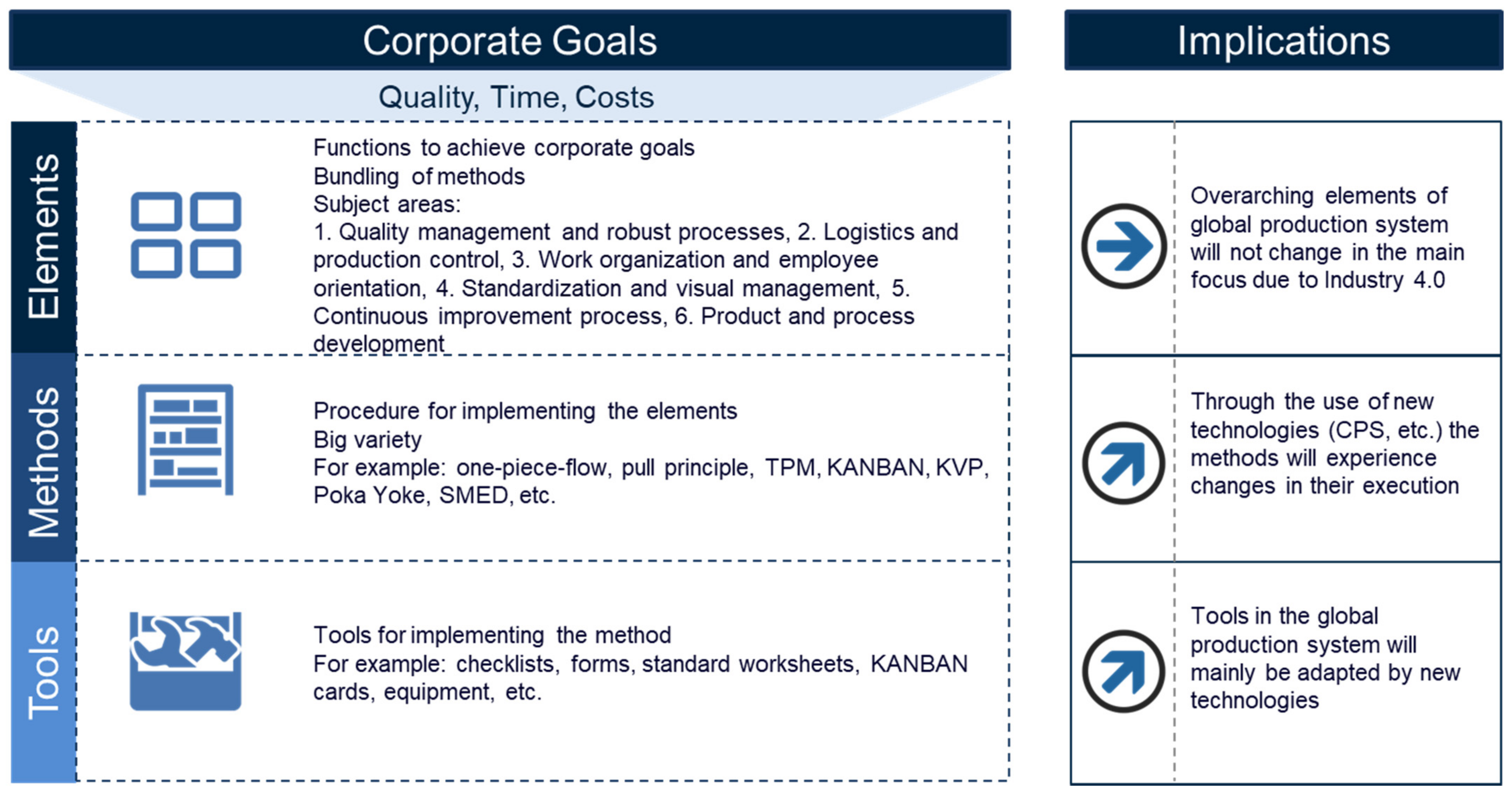 Corporate Goals

Quality, Time, Costs

Elements

Functions to achieve corporate goals
Bundling of methods
Subject areas:
1. Quality management and robust processes, 2. Logistics and production control, 3. Work organization and employee orientation, 4. Standardization and visual management, 5. Continuous improvement process, 6. Product and process development

Methods

Procedure for implementing the elements
Big variety
For example: one-piece-flow, pull principle, TPM, KANBAN, KVP, Poka Yoke, SMED, etc.

Tools

Tools for implementing the method
For example: checklists, forms, standard worksheets, KANBAN cards, equipment, etc.

Implications

Overarching elements of global production system will not change in the main focus due to Industry 4.0

Through the use of new technologies (CPS, etc.) the methods will experience changes in their execution

Tools in the global production system will mainly be adapted by new technologies